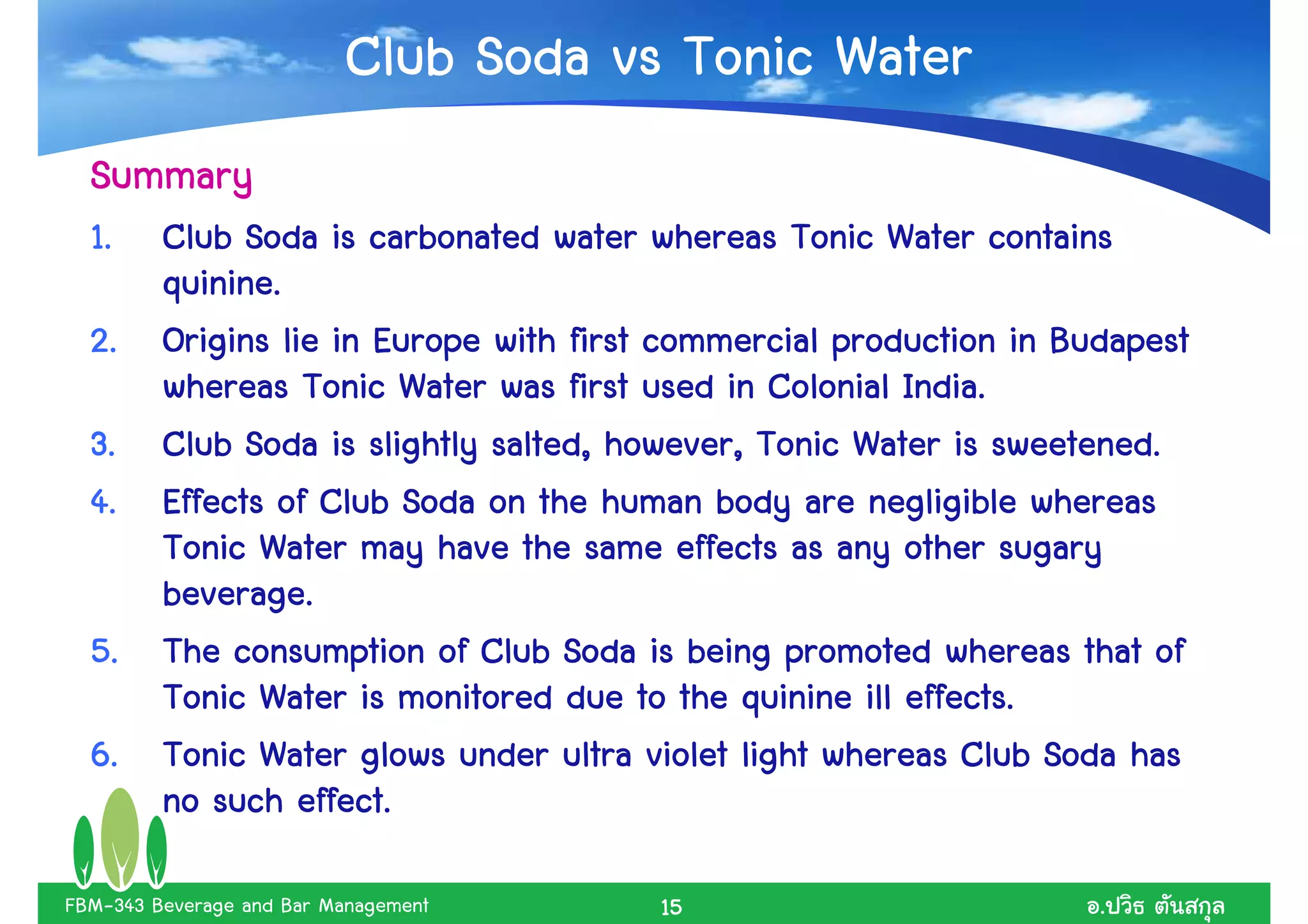 Club Soda vs Tonic Water

Summary

1. Club Soda is carbonated water whereas Tonic Water contains quinine.

2. Origins lie in Europe with first commercial production in Budapest whereas Tonic Water was first used in Colonial India.

3. Club Soda is slightly salted, however, Tonic Water is sweetened.

4. Effects of Club Soda on the human body are negligible whereas Tonic Water may have the same effects as any other sugary beverage.

5. The consumption of Club Soda is being promoted whereas that of Tonic Water is monitored due to the quinine ill effects.

6. Tonic Water glows under ultra violet light whereas Club Soda has no such effect.

FBM-343 Beverage and Bar Management 15 อ.ปวิธ ตันสกุล